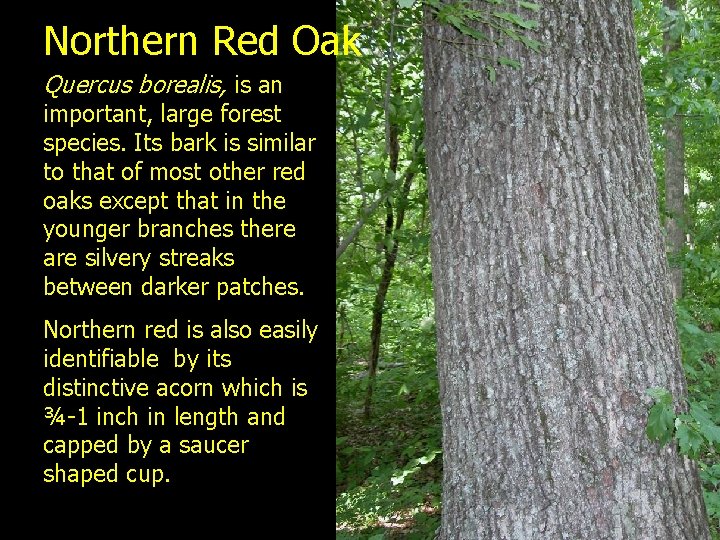 Northern Red Oak

Quercus borealis, is an important, large forest species. Its bark is similar to that of most other red oaks except that in the younger branches there are silvery streaks between darker patches.

Northern red is also easily identifiable by its distinctive acorn which is ¾-1 inch in length and capped by a saucer shaped cup.